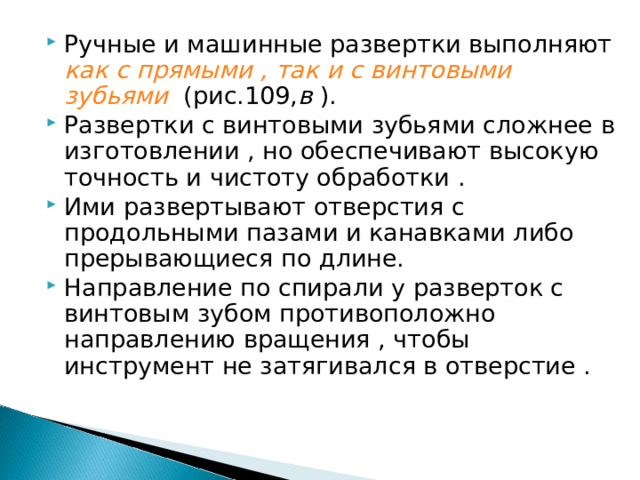 Ручные и машинные развертки выполняют как с прямыми , так и с винтовыми зубьями (рис.109,в ).

Развертки с винтовыми зубьями сложнее в изготовлении , но обеспечивают высокую точность и чистоту обработки .

Ими развертывают отверстия с продольными пазами и канавками либо прерывающиеся по длине.

Направление по спирали у разверток с винтовым зубом противоположно направлению вращения , чтобы инструмент не затягивался в отверстие .